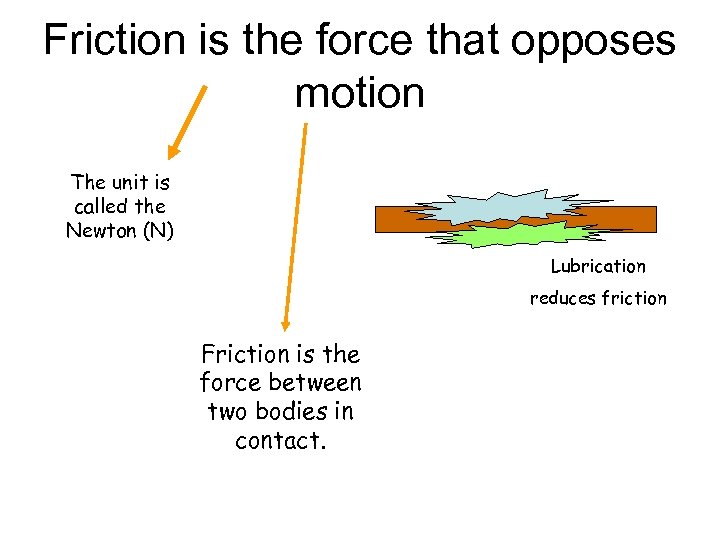 Friction is the force that opposes motion

The unit is called the Newton (N)

Lubrication

reduces friction

Friction is the force between two bodies in contact.